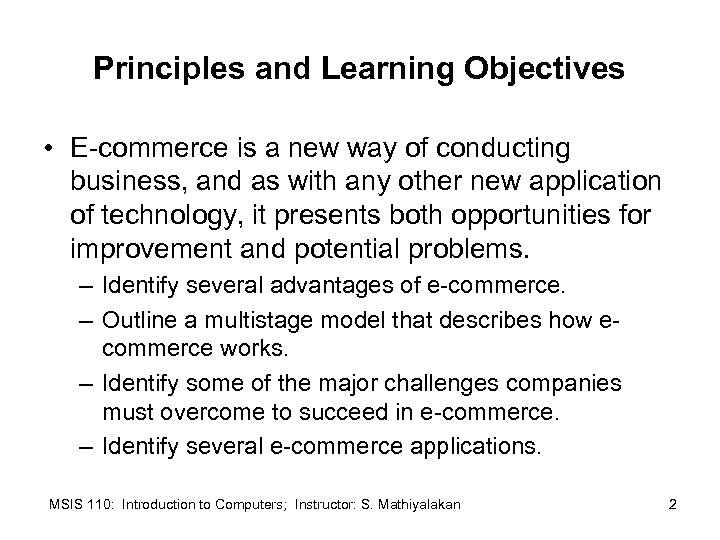 Principles and Learning Objectives

• E-commerce is a new way of conducting business, and as with any other new application of technology, it presents both opportunities for improvement and potential problems.

– Identify several advantages of e-commerce.

– Outline a multistage model that describes how e-commerce works.

– Identify some of the major challenges companies must overcome to succeed in e-commerce.

– Identify several e-commerce applications.

MSIS 110: Introduction to Computers; Instructor: S. Mathiyalakan 2